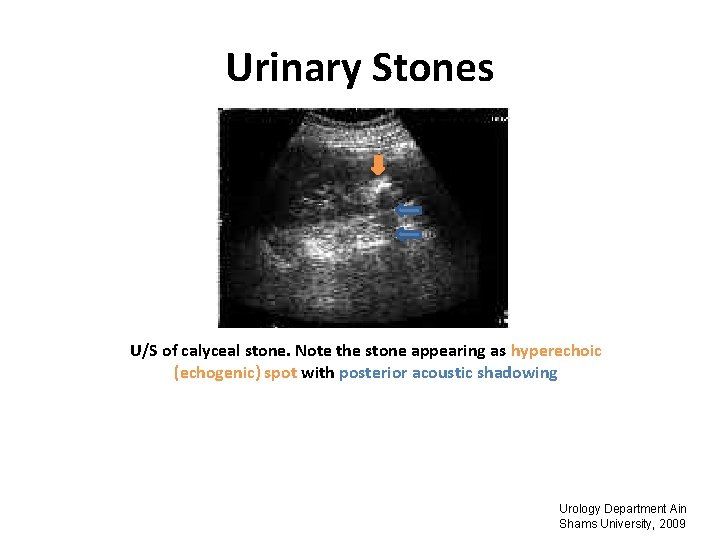 Urinary Stones

U/S of calyceal stone. Note the stone appearing as hyperechoic (echogenic) spot with posterior acoustic shadowing

Urology Department Ain Shams University, 2009